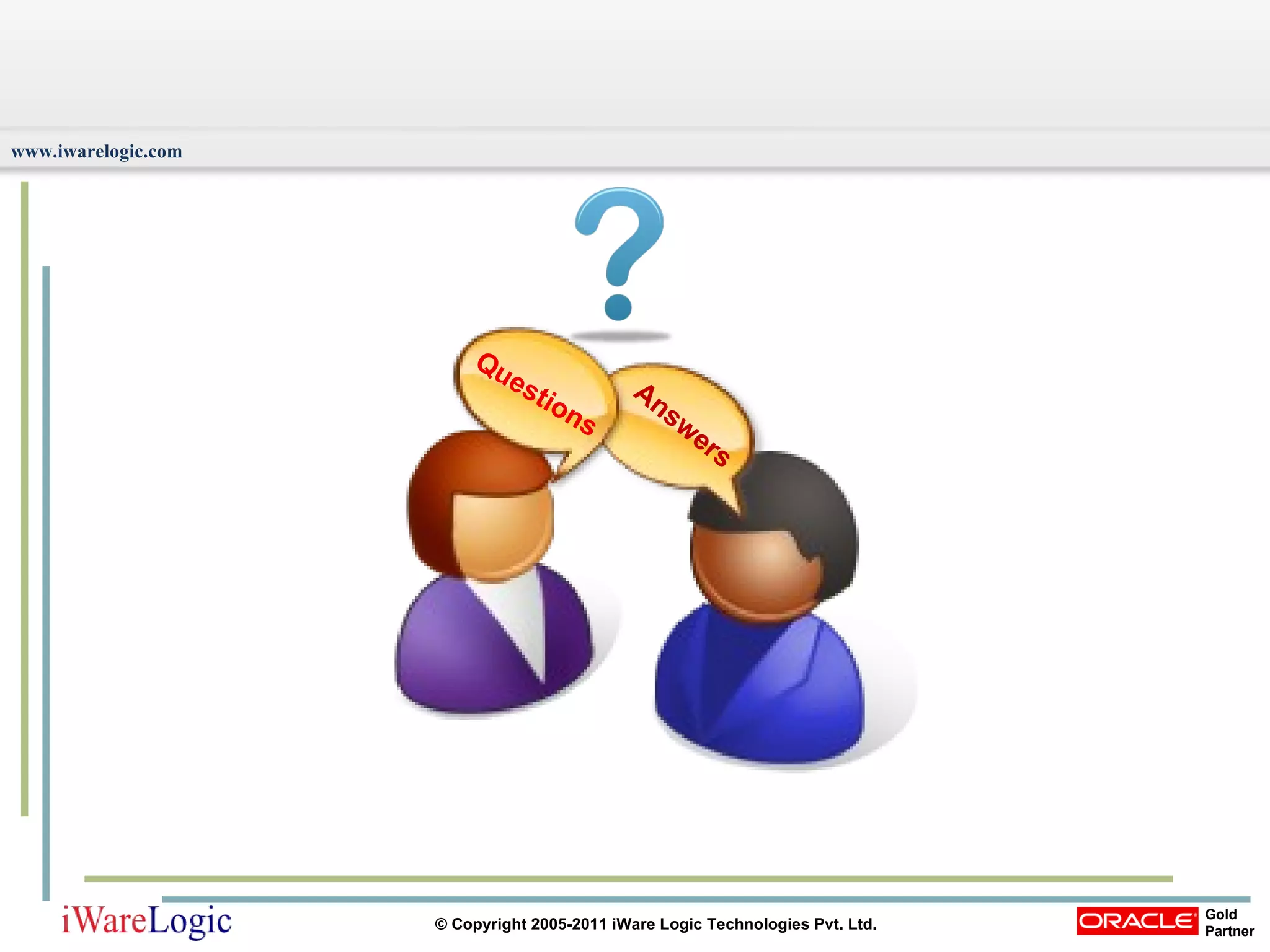 www.iwarelogic.com

?

Questions

Answers

iWareLogic

© Copyright 2005-2011 iWare Logic Technologies Pvt. Ltd.

ORACLE Gold Partner